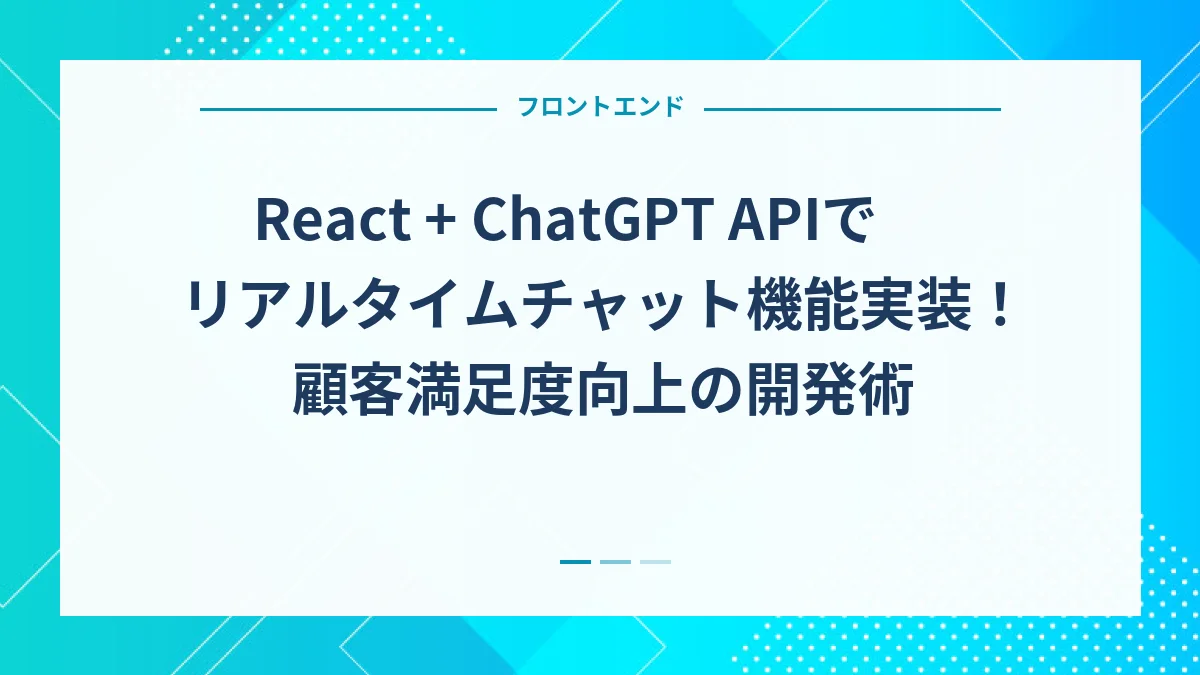 フロントエンド

React + ChatGPT APIで
リアルタイムチャット機能実装！
顧客満足度向上の開発術